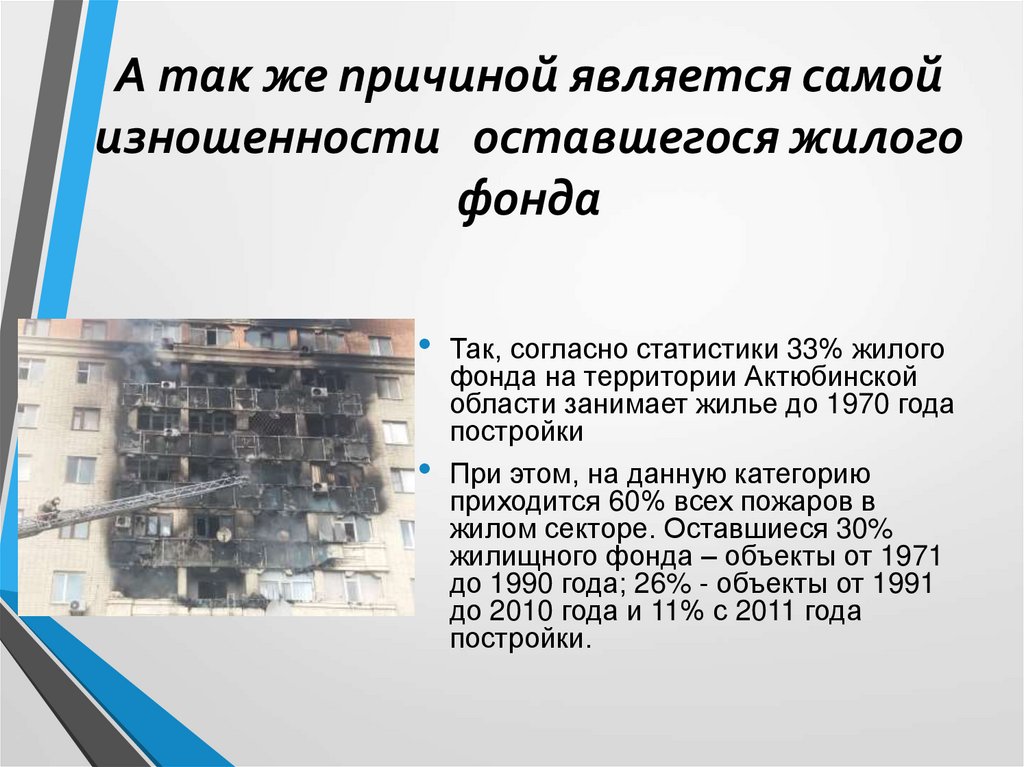 А так же причиной является самой изношенности   оставшегося жилого фонда

• Так, согласно статистики 33% жилого фонда на территории Актюбинской области занимает жилье до 1970 года постройки

• При этом, на данную категорию приходится 60% всех пожаров в жилом секторе. Оставшиеся 30% жилищного фонда – объекты от 1971 до 1990 года; 26% - объекты от 1991 до 2010 года и 11% с 2011 года постройки.